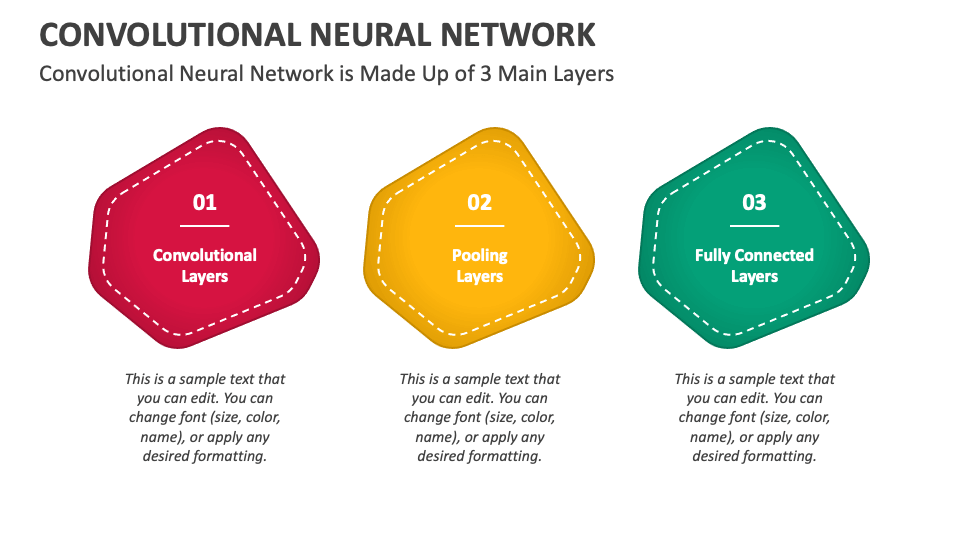 CONVOLUTIONAL NEURAL NETWORK

Convolutional Neural Network is Made Up of 3 Main Layers

01

Convolutional Layers

This is a sample text that you can edit. You can change font (size, color, name), or apply any desired formatting.

02

Pooling Layers

This is a sample text that you can edit. You can change font (size, color, name), or apply any desired formatting.

03

Fully Connected Layers

This is a sample text that you can edit. You can change font (size, color, name), or apply any desired formatting.